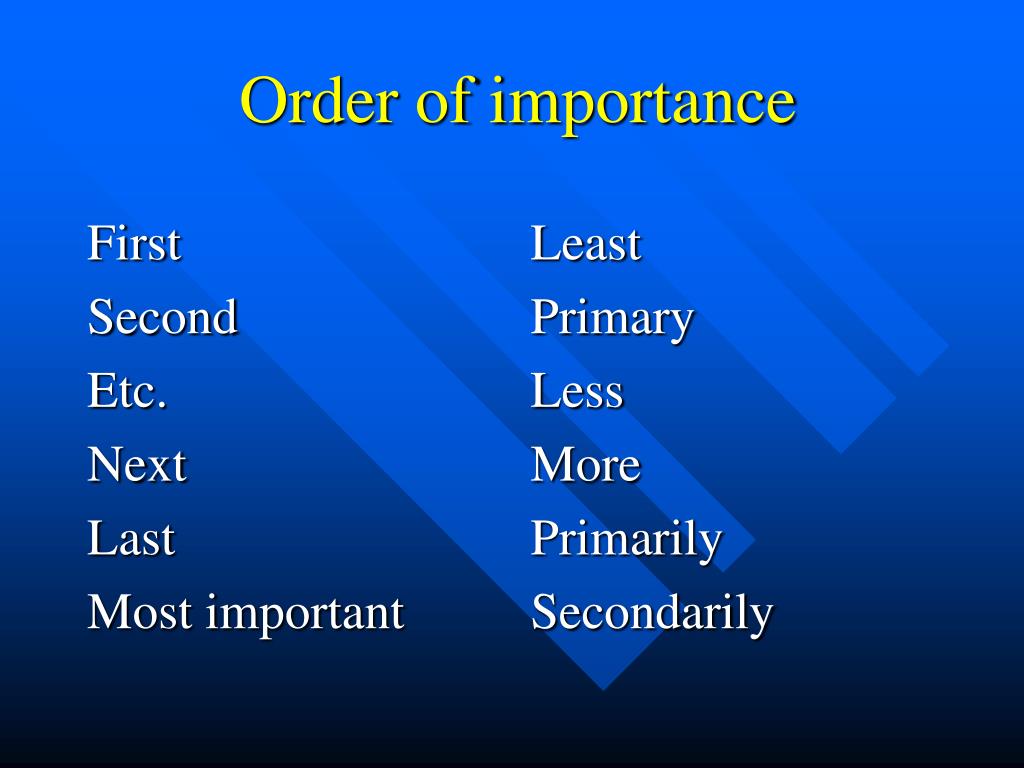 Order of importance

First
Second
Etc.
Next
Last
Most important

Least
Primary
Less
More
Primarily
Secondarily